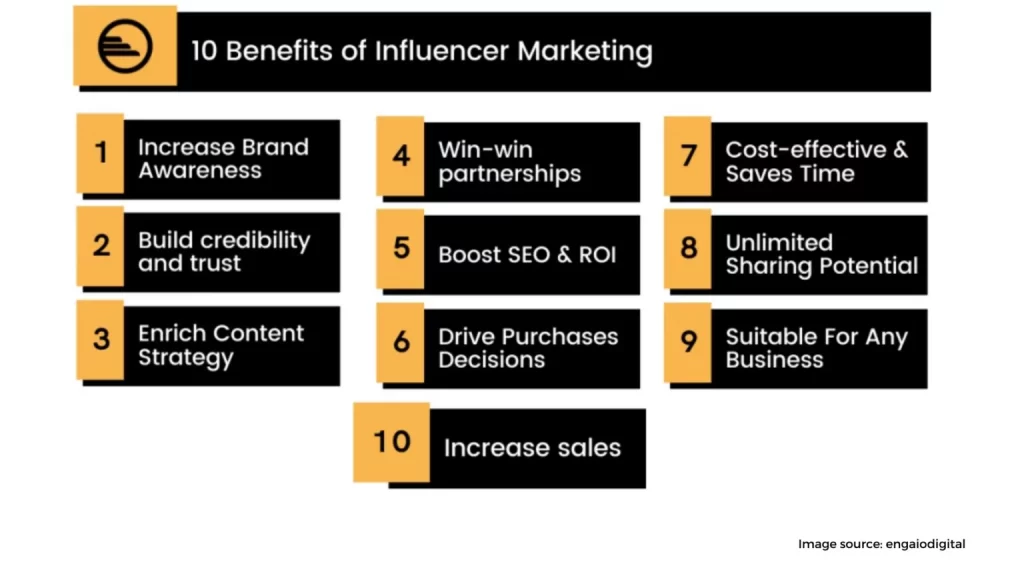 10 Benefits of Influencer Marketing

1 Increase Brand Awareness

2 Build credibility and trust

3 Enrich Content Strategy

4 Win-win partnerships

5 Boost SEO & ROI

6 Drive Purchases Decisions

7 Cost-effective & Saves Time

8 Unlimited Sharing Potential

9 Suitable For Any Business

10 Increase sales

Image source: engaiodigital